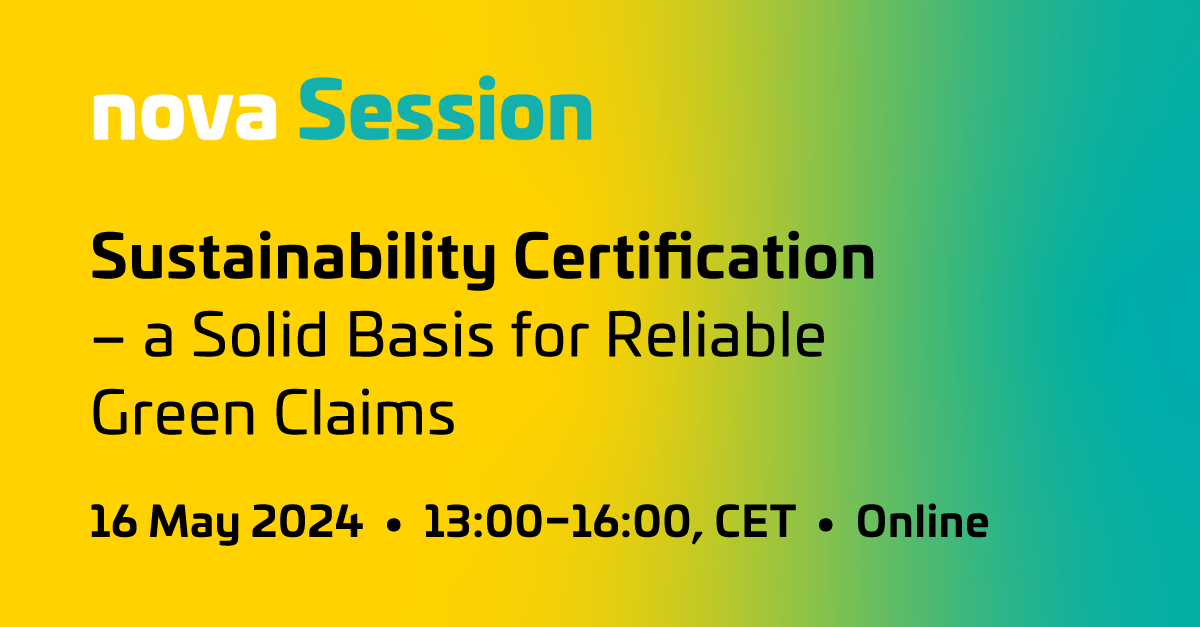 nova Session

Sustainability Certification – a Solid Basis for Reliable Green Claims

16 May 2024 • 13:00–16:00, CET • Online